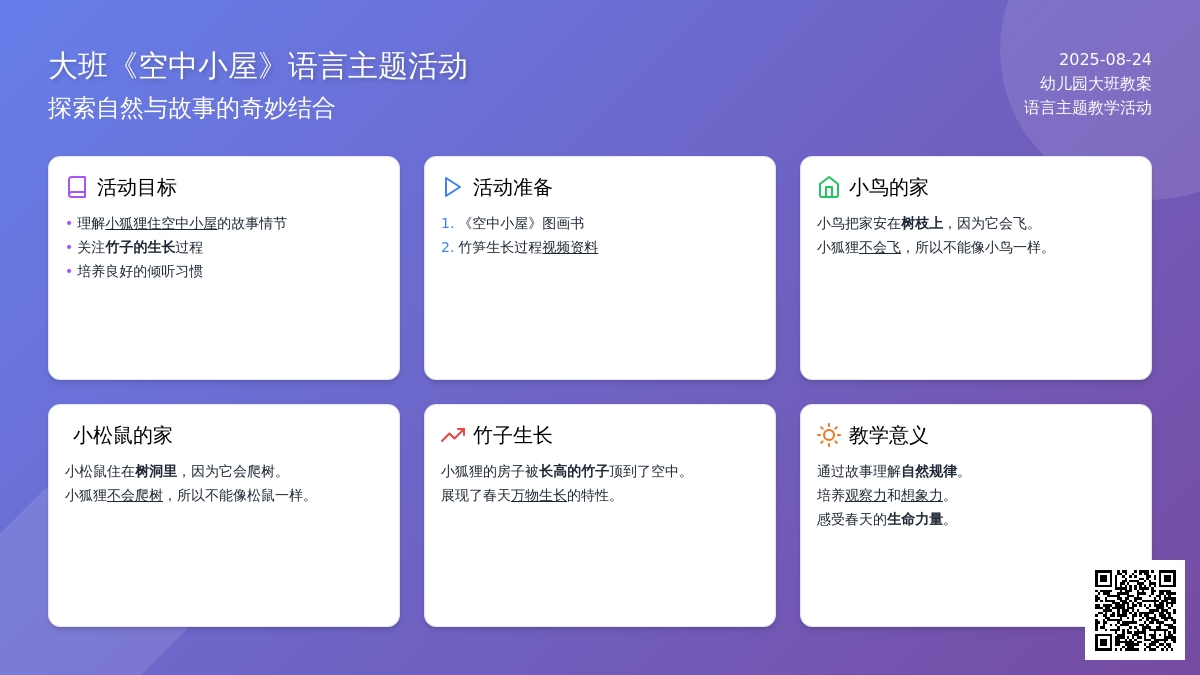 大班《空中小屋》语言主题活动
探索自然与故事的奇妙结合

2025-08-24
幼儿园大班教案
语言主题教学活动

活动目标
• 理解小狐狸住空中小屋的故事情节
• 关注竹子的生长过程
• 培养良好的倾听习惯

活动准备
1. 《空中小屋》图画书
2. 竹笋生长过程视频资料

小鸟的家
小鸟把家安在树枝上，因为它会飞。
小狐狸不会飞，所以不能像小鸟一样。

小松鼠的家
小松鼠住在树洞里，因为它会爬树。
小狐狸不会爬树，所以不能像松鼠一样。

竹子生长
小狐狸的房子被长高的竹子顶到了空中。
展现了春天万物生长的特性。

教学意义
通过故事理解自然规律。
培养观察力和想象力。
感受春天的生命力量。